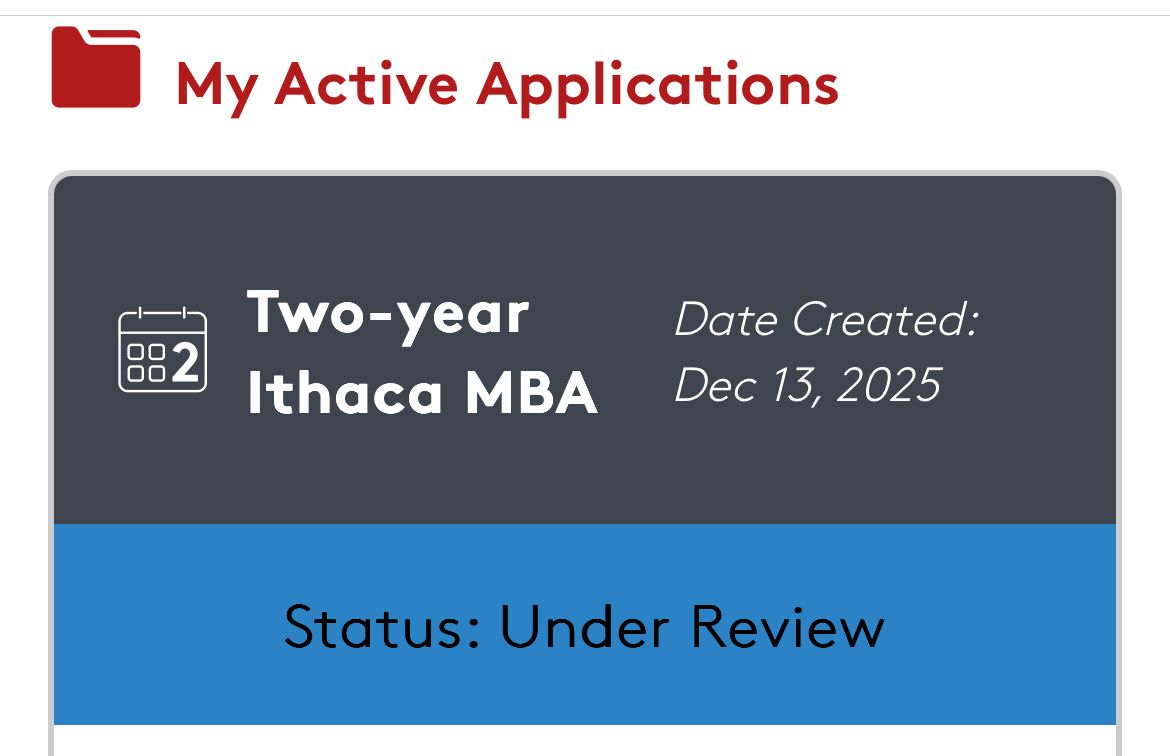 My Active Applications

2

Two-year Ithaca MBA

Date Created: Dec 13, 2025

Status: Under Review